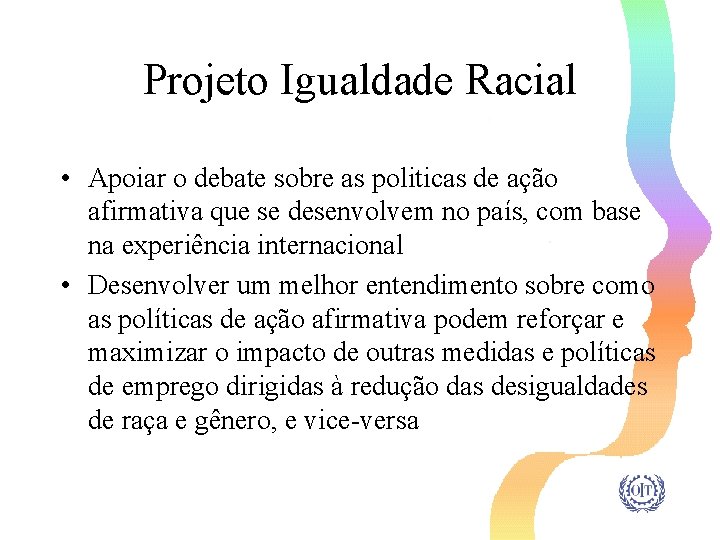 Projeto Igualdade Racial

• Apoiar o debate sobre as politicas de ação afirmativa que se desenvolvem no país, com base na experiência internacional

• Desenvolver um melhor entendimento sobre como as políticas de ação afirmativa podem reforçar e maximizar o impacto de outras medidas e políticas de emprego dirigidas à redução das desigualdades de raça e gênero, e vice-versa

OIT